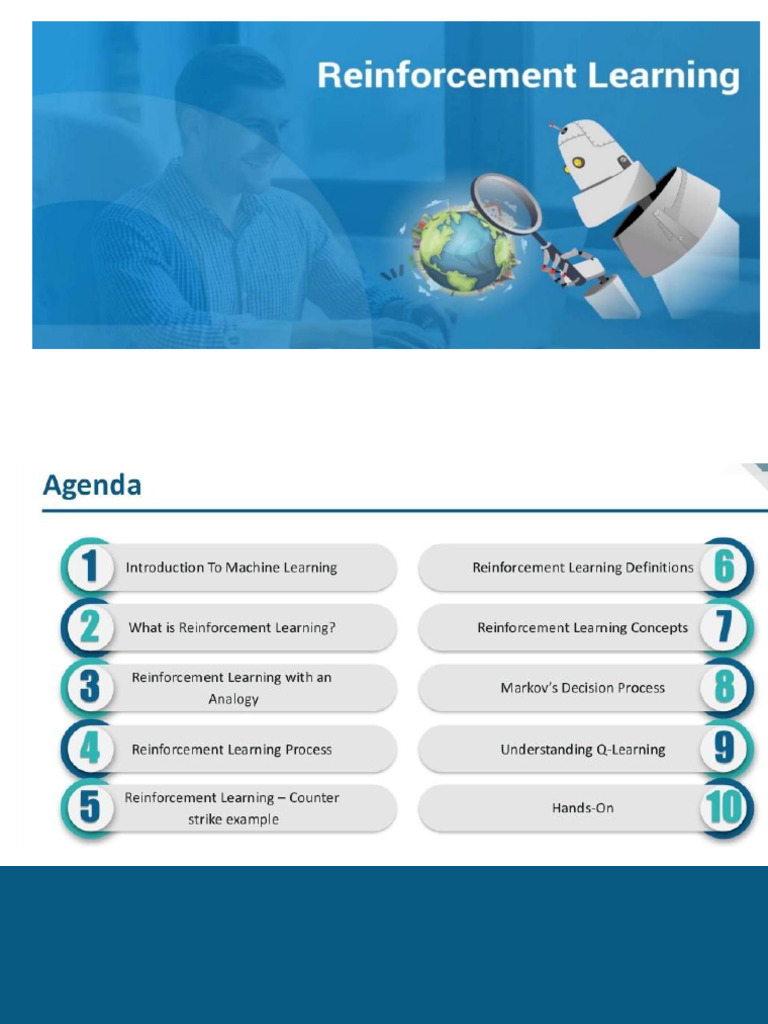 Reinforcement Learning

Agenda

1 Introduction To Machine Learning

2 What is Reinforcement Learning?

3 Reinforcement Learning with an Analogy

4 Reinforcement Learning Process

5 Reinforcement Learning – Counter strike example

Reinforcement Learning Definitions 6

Reinforcement Learning Concepts 7

Markov's Decision Process 8

Understanding Q-Learning 9

Hands-On 10